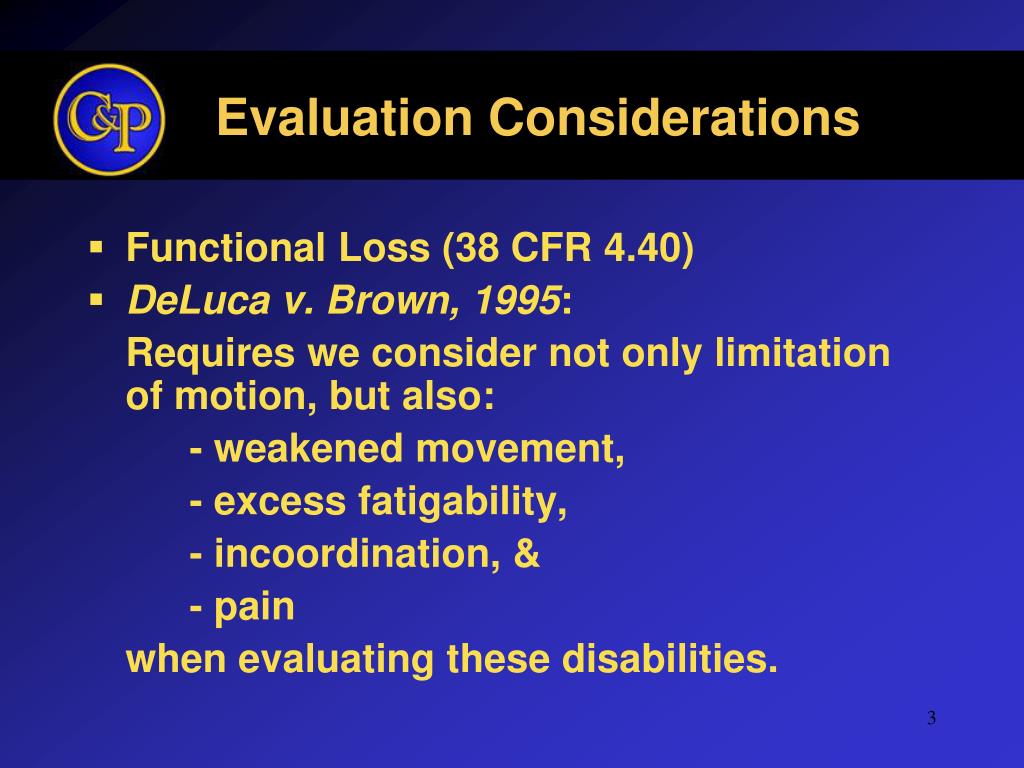 C&P

Evaluation Considerations

▪ Functional Loss (38 CFR 4.40)
▪ DeLuca v. Brown, 1995:

Requires we consider not only limitation of motion, but also:

- weakened movement,

- excess fatigability,

- incoordination, &

- pain

when evaluating these disabilities.

3